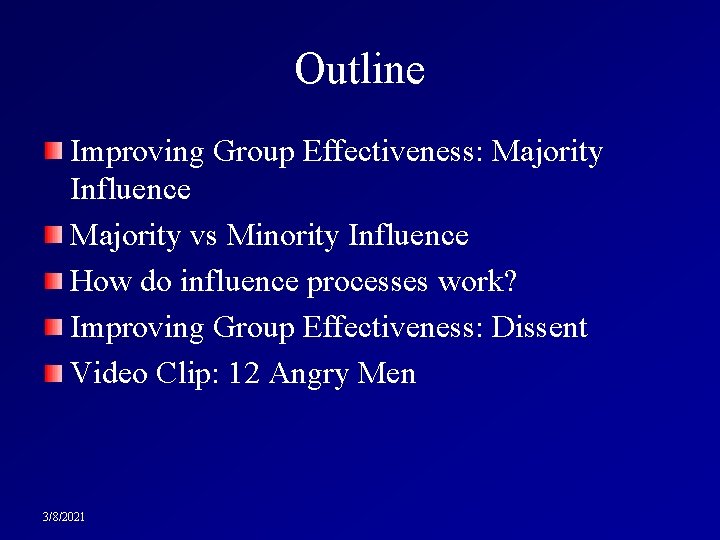 Outline

Improving Group Effectiveness: Majority Influence

Majority vs Minority Influence

How do influence processes work?

Improving Group Effectiveness: Dissent

Video Clip: 12 Angry Men

3/8/2021